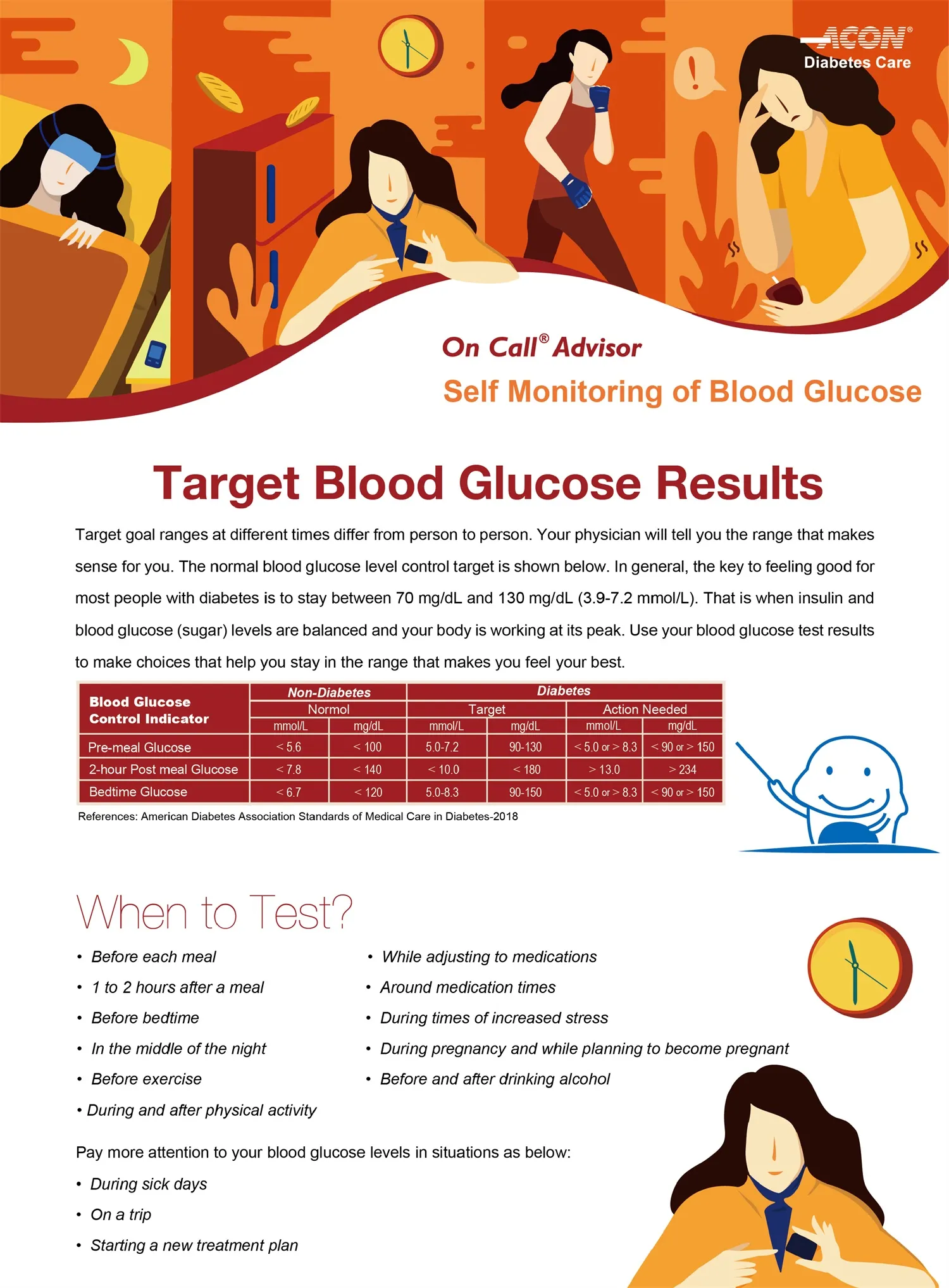 ACON®
Diabetes Care

On Call® Advisor
Self Monitoring of Blood Glucose

Target Blood Glucose Results

Target goal ranges at different times differ from person to person. Your physician will tell you the range that makes sense for you. The normal blood glucose level control target is shown below. In general, the key to feeling good for most people with diabetes is to stay between 70 mg/dL and 130 mg/dL (3.9-7.2 mmol/L). That is when insulin and blood glucose (sugar) levels are balanced and your body is working at its peak. Use your blood glucose test results to make choices that help you stay in the range that makes you feel your best.

| Blood Glucose Control Indicator | Non-Diabetes Normol mmol/L | Non-Diabetes Normol mg/dL | Diabetes Target mmol/L | Diabetes Target mg/dL | Diabetes Action Needed mmol/L | Diabetes Action Needed mg/dL |
|---|---|---|---|---|---|---|
| Pre-meal Glucose | < 5.6 | < 100 | 5.0-7.2 | 90-130 | < 5.0 or > 8.3 | < 90 or > 150 |
| 2-hour Post meal Glucose | < 7.8 | < 140 | < 10.0 | < 180 | > 13.0 | > 234 |
| Bedtime Glucose | < 6.7 | < 120 | 5.0-8.3 | 90-150 | < 5.0 or > 8.3 | < 90 or > 150 |

References: American Diabetes Association Standards of Medical Care in Diabetes-2018

When to Test?

• Before each meal
• 1 to 2 hours after a meal
• Before bedtime
• In the middle of the night
• Before exercise
• During and after physical activity

• While adjusting to medications
• Around medication times
• During times of increased stress
• During pregnancy and while planning to become pregnant
• Before and after drinking alcohol

Pay more attention to your blood glucose levels in situations as below:
• During sick days
• On a trip
• Starting a new treatment plan